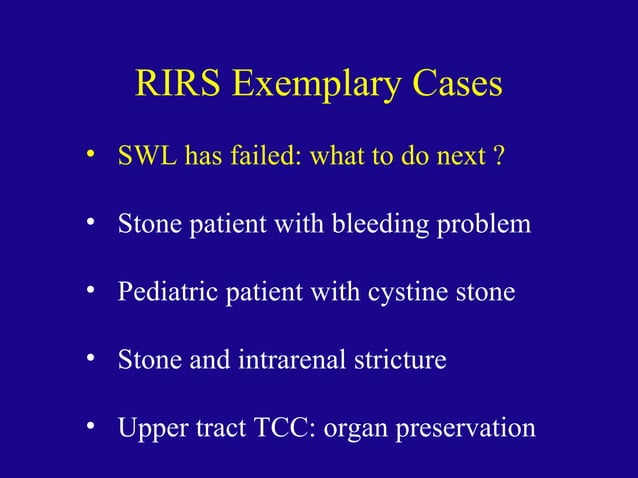 RIRS Exemplary Cases

• SWL has failed: what to do next ?

• Stone patient with bleeding problem

• Pediatric patient with cystine stone

• Stone and intrarenal stricture

• Upper tract TCC: organ preservation